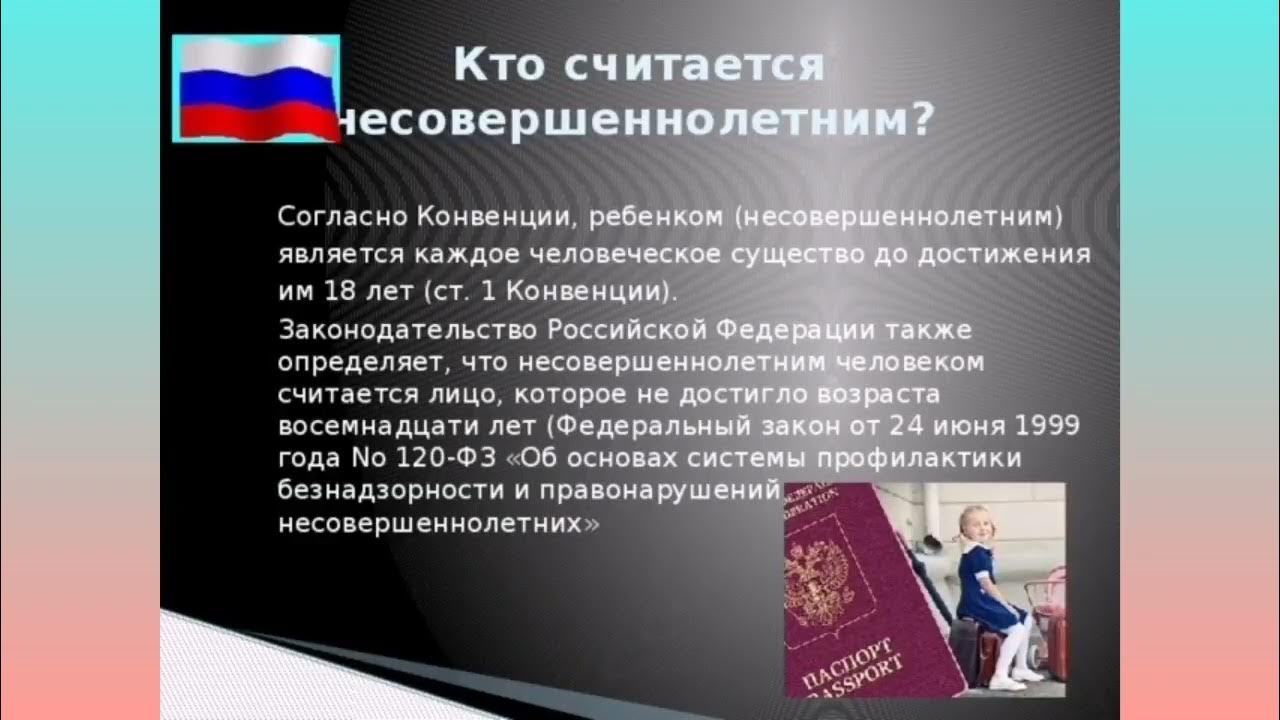 Кто считается несовершеннолетним?

Согласно Конвенции, ребенком (несовершеннолетним) является каждое человеческое существо до достижения им 18 лет (ст. 1 Конвенции).

Законодательство Российской Федерации также определяет, что несовершеннолетним человеком считается лицо, которое не достигло возраста восемнадцати лет (Федеральный закон от 24 июня 1999 года No 120-ФЗ «Об основах системы профилактики безнадзорности и правонарушений несовершеннолетних»

ПАСПОРТ
PASSPORT